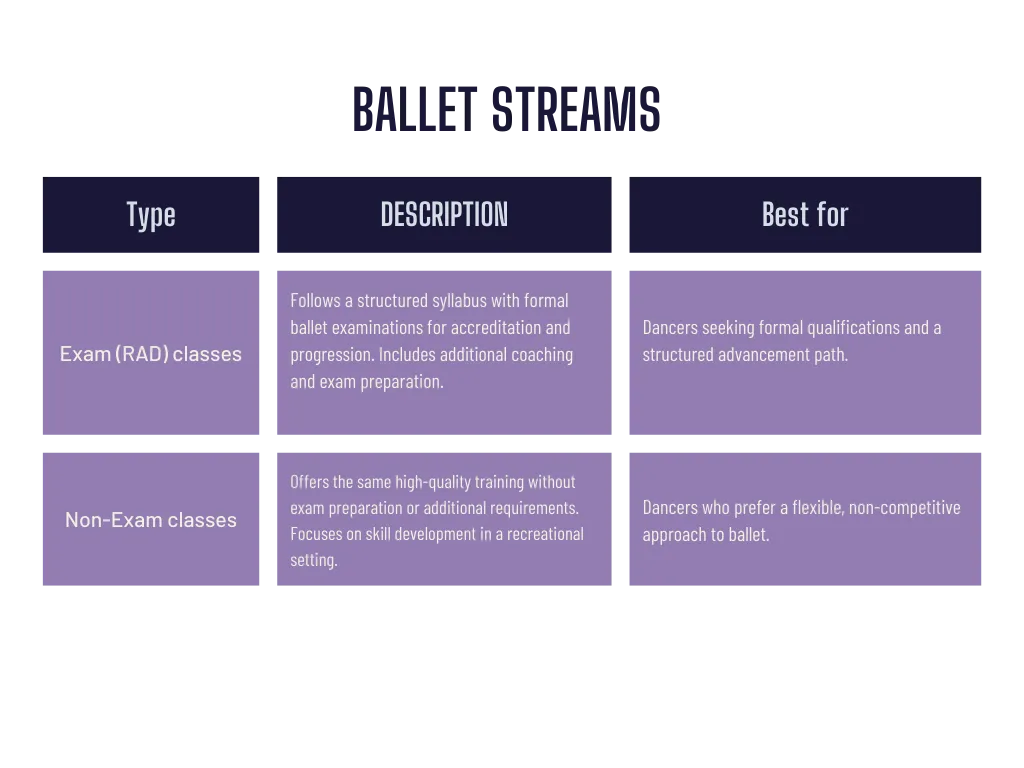 BALLET STREAMS

| Type | DESCRIPTION | Best for |
|---|---|---|
| Exam (RAD) classes | Follows a structured syllabus with formal ballet examinations for accreditation and progression. Includes additional coaching and exam preparation. | Dancers seeking formal qualifications and a structured advancement path. |
| Non-Exam classes | Offers the same high-quality training without exam preparation or additional requirements. Focuses on skill development in a recreational setting. | Dancers who prefer a flexible, non-competitive approach to ballet. |